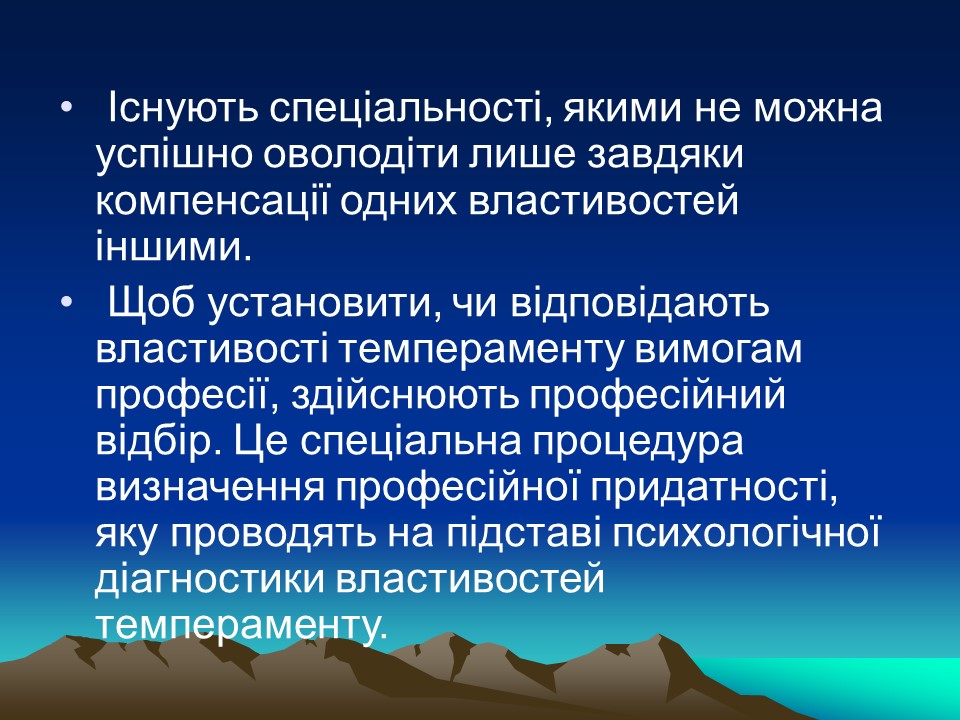 • Існують спеціальності, якими не можна успішно оволодіти лише завдяки компенсації одних властивостей іншими.

• Щоб установити, чи відповідають властивості темпераменту вимогам професії, здійснюють професійний відбір. Це спеціальна процедура визначення професійної придатності, яку проводять на підставі психологічної діагностики властивостей темпераменту.